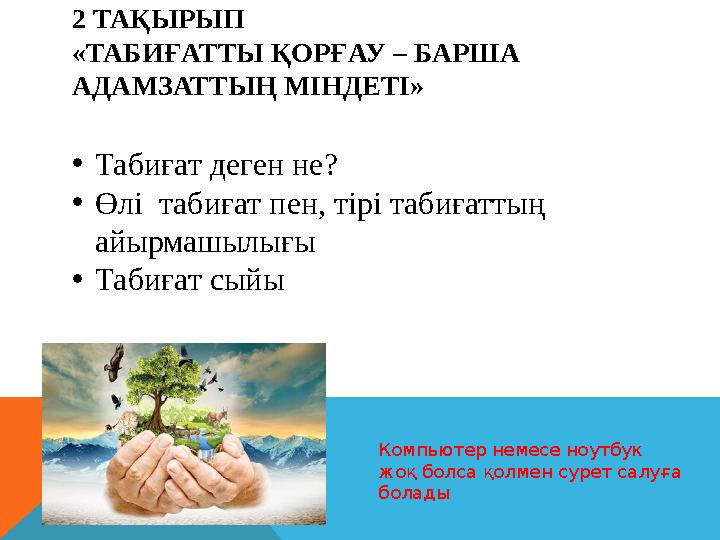 2 ТАҚЫРЫП
«ТАБИҒАТТЫ ҚОРҒАУ – БАРША АДАМЗАТТЫҢ МІНДЕТІ»

• Табиғат деген не?
• Өлі табиғат пен, тірі табиғаттың айырмашылығы
• Табиғат сыйы

Компьютер немесе ноутбук жоқ болса қолмен сурет салуға болады